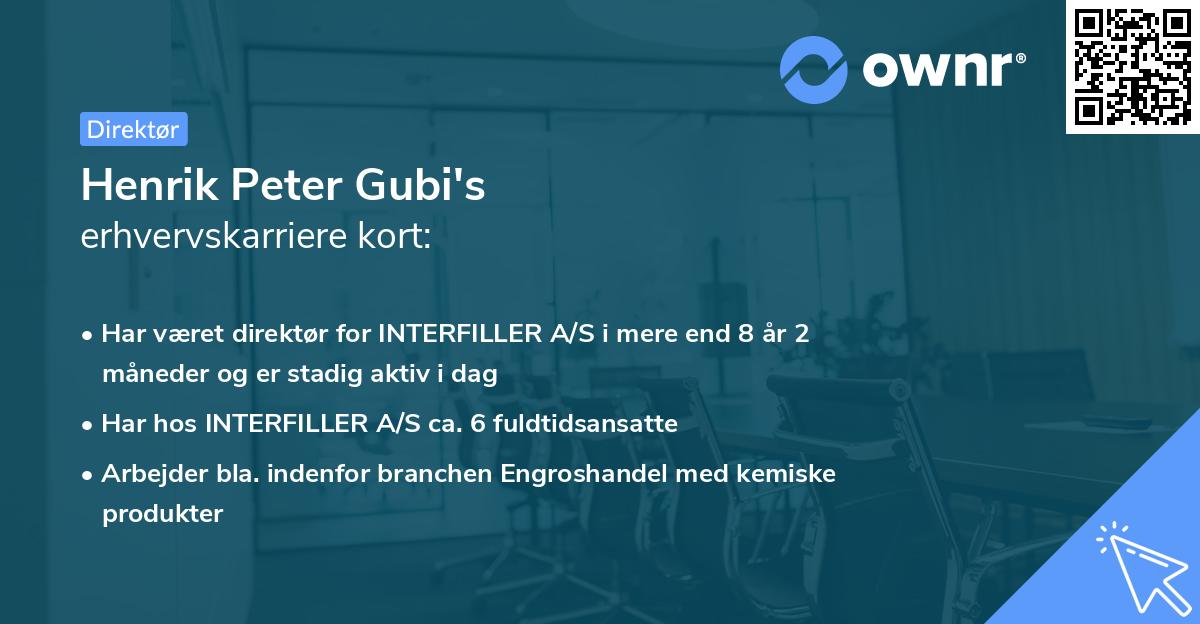 ownr®

Direktør

Henrik Peter Gubi's
erhvervskarriere kort:

• Har været direktør for INTERFILLER A/S i mere end 8 år 2 måneder og er stadig aktiv i dag

• Har hos INTERFILLER A/S ca. 6 fuldtidsansatte

• Arbejder bla. indenfor branchen Engroshandel med kemiske produkter